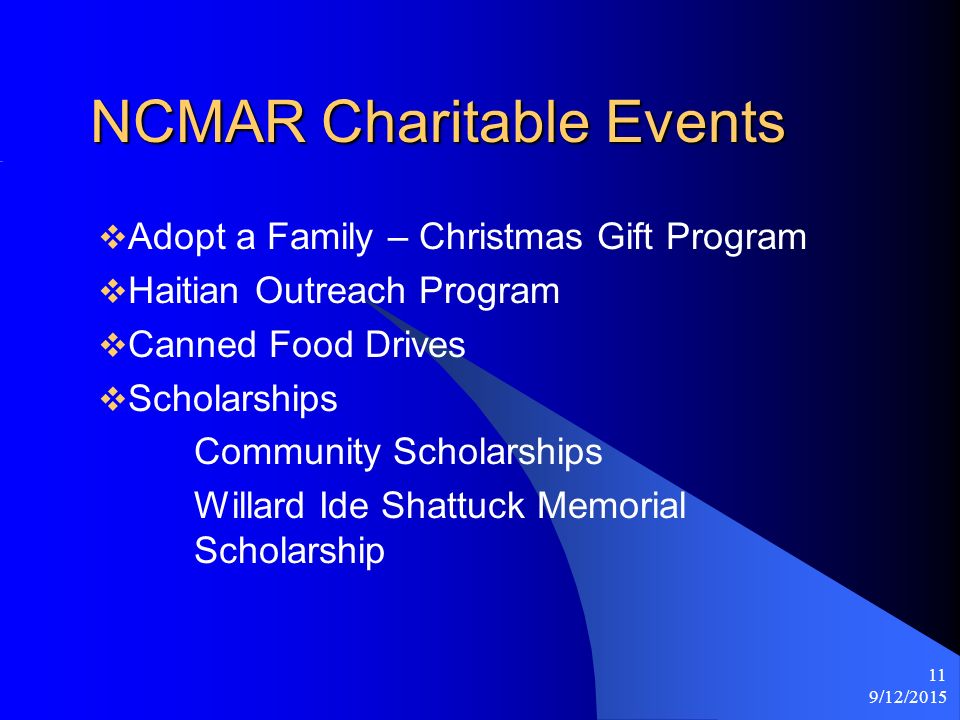 NCMAR Charitable Events

❖Adopt a Family – Christmas Gift Program
❖Haitian Outreach Program
❖Canned Food Drives
❖Scholarships
Community Scholarships
Willard Ide Shattuck Memorial Scholarship

11
9/12/2015